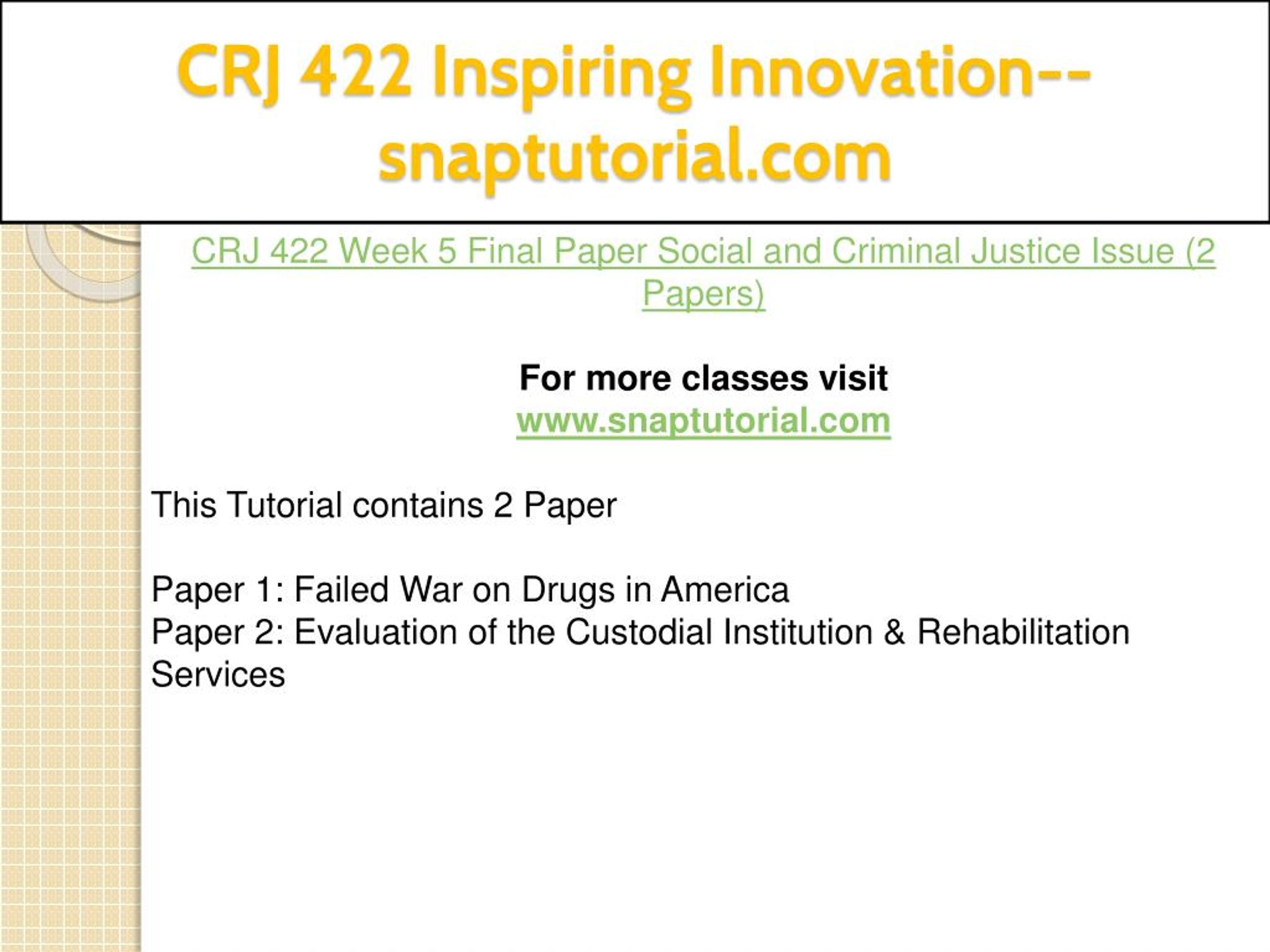 CRJ 422 Inspiring Innovation--snaptutorial.com

CRJ 422 Week 5 Final Paper Social and Criminal Justice Issue (2 Papers)

For more classes visit
www.snaptutorial.com

This Tutorial contains 2 Paper

Paper 1: Failed War on Drugs in America
Paper 2: Evaluation of the Custodial Institution & Rehabilitation Services